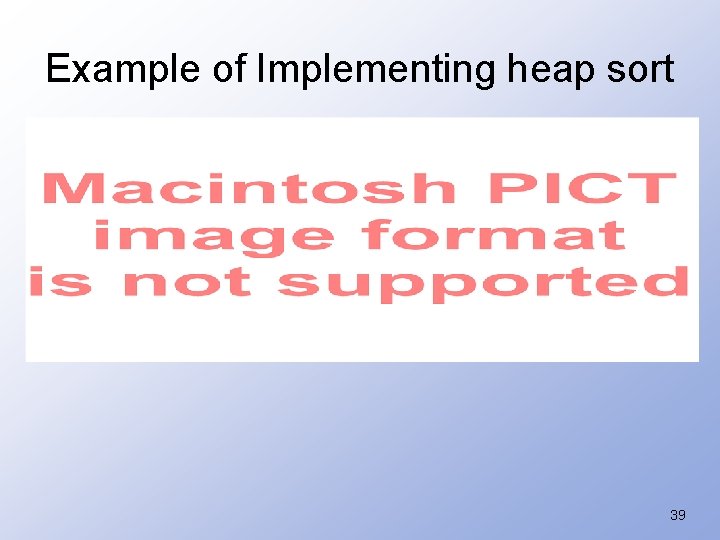 Example of Implementing heap sort

Macintosh PICT image format is not supported

39